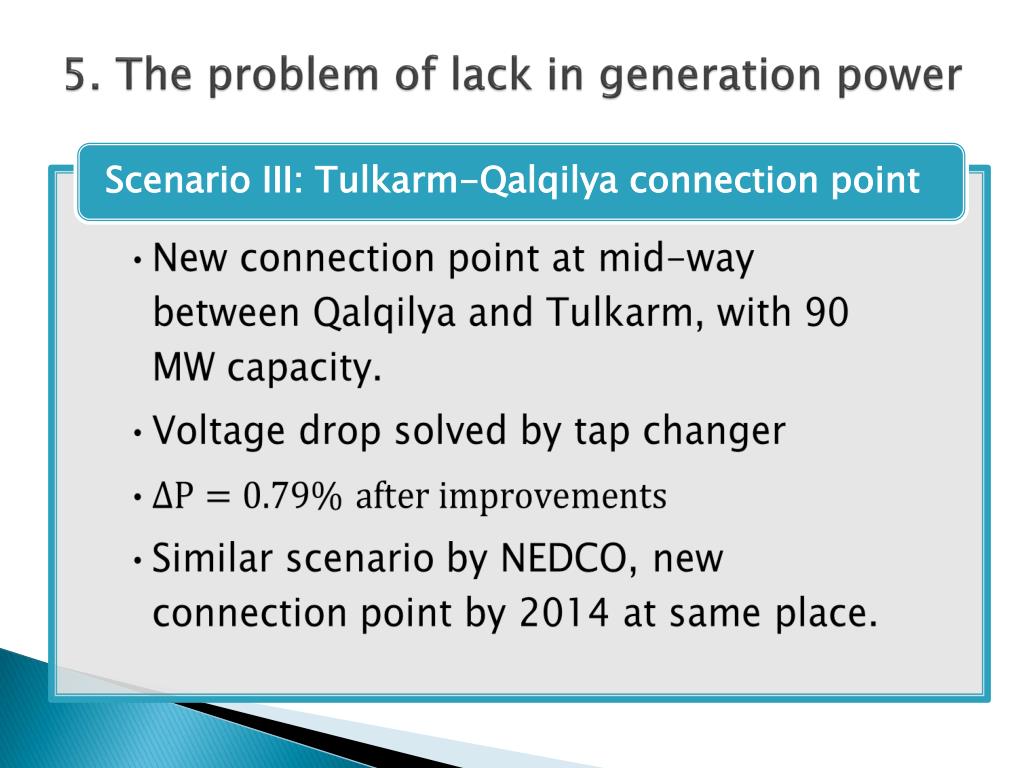 5. The problem of lack in generation power

Scenario III: Tulkarm-Qalqilya connection point

• New connection point at mid-way between Qalqilya and Tulkarm, with 90 MW capacity.

• Voltage drop solved by tap changer

• $\Delta P = 0.79\%$ after improvements

• Similar scenario by NEDCO, new connection point by 2014 at same place.